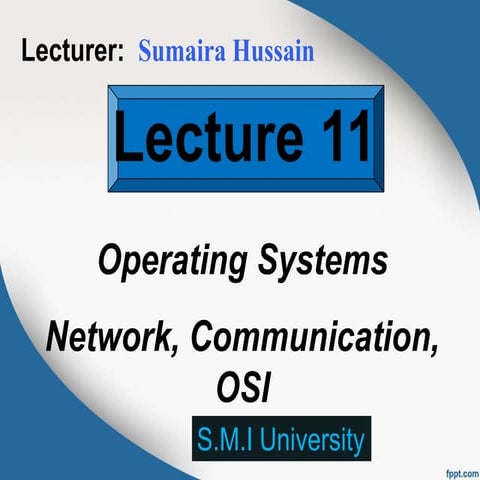 Lecturer: Sumaira Hussain

Lecture 11

Operating Systems

Network, Communication, OSI

S.M.I University

fppt.com